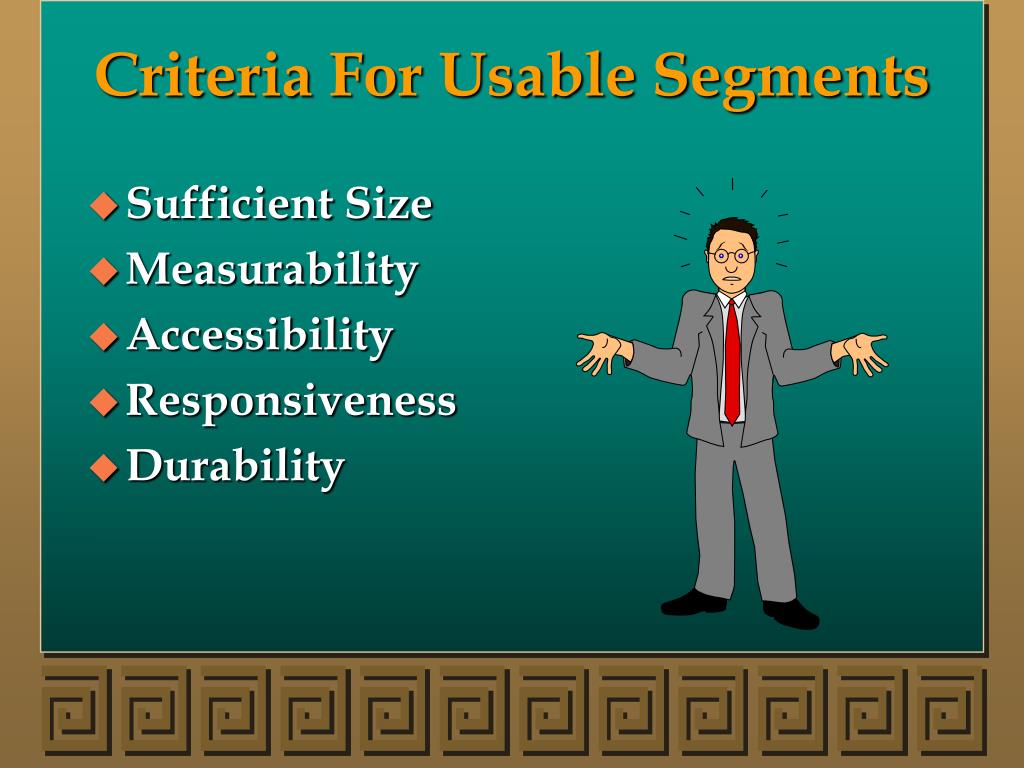 Criteria For Usable Segments

◆ Sufficient Size
◆ Measurability
◆ Accessibility
◆ Responsiveness
◆ Durability